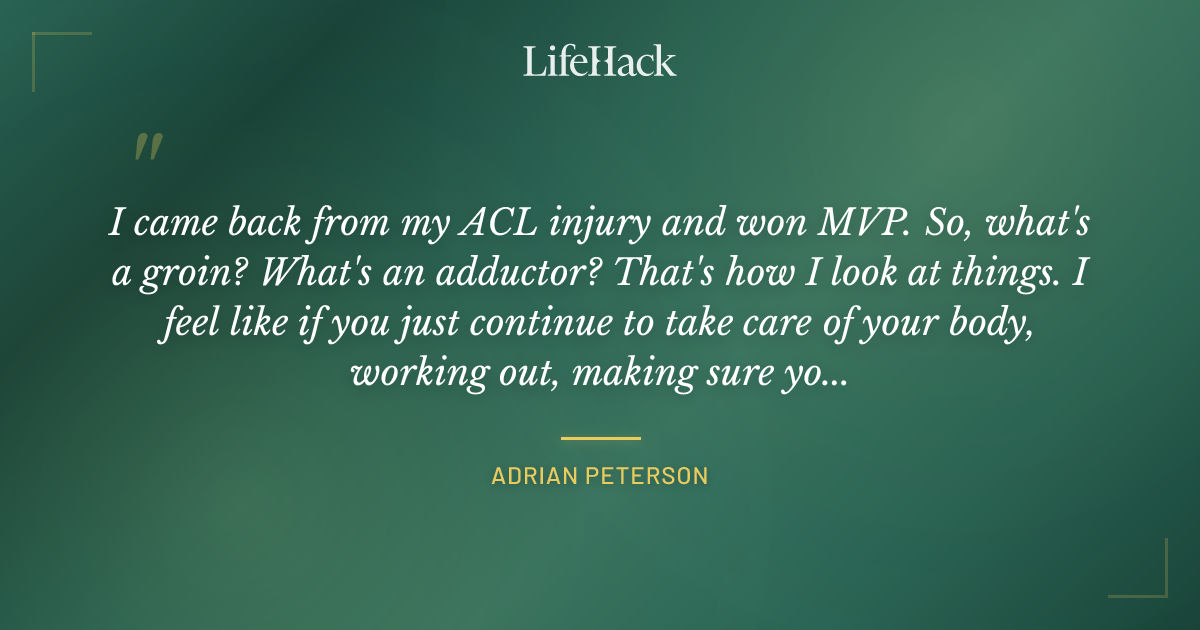 LifeHack

"

I came back from my ACL injury and won MVP. So, what's a groin? What's an adductor? That's how I look at things. I feel like if you just continue to take care of your body, working out, making sure yo...

ADRIAN PETERSON